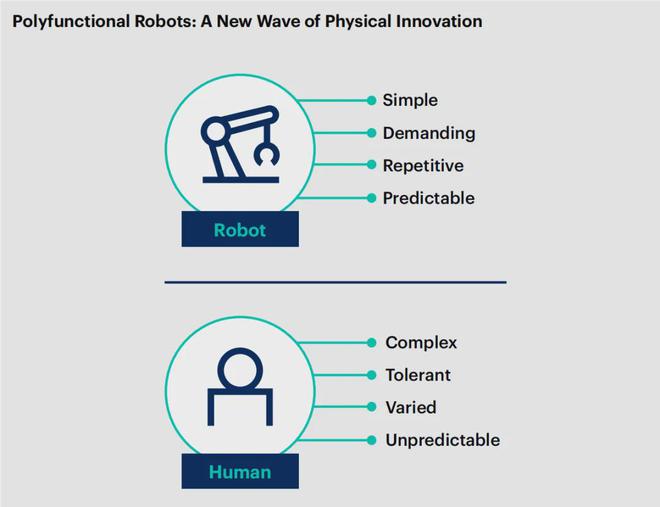 Polyfunctional Robots: A New Wave of Physical Innovation

Simple
Demanding
Repetitive
Predictable

Robot

Complex
Tolerant
Varied
Unpredictable

Human